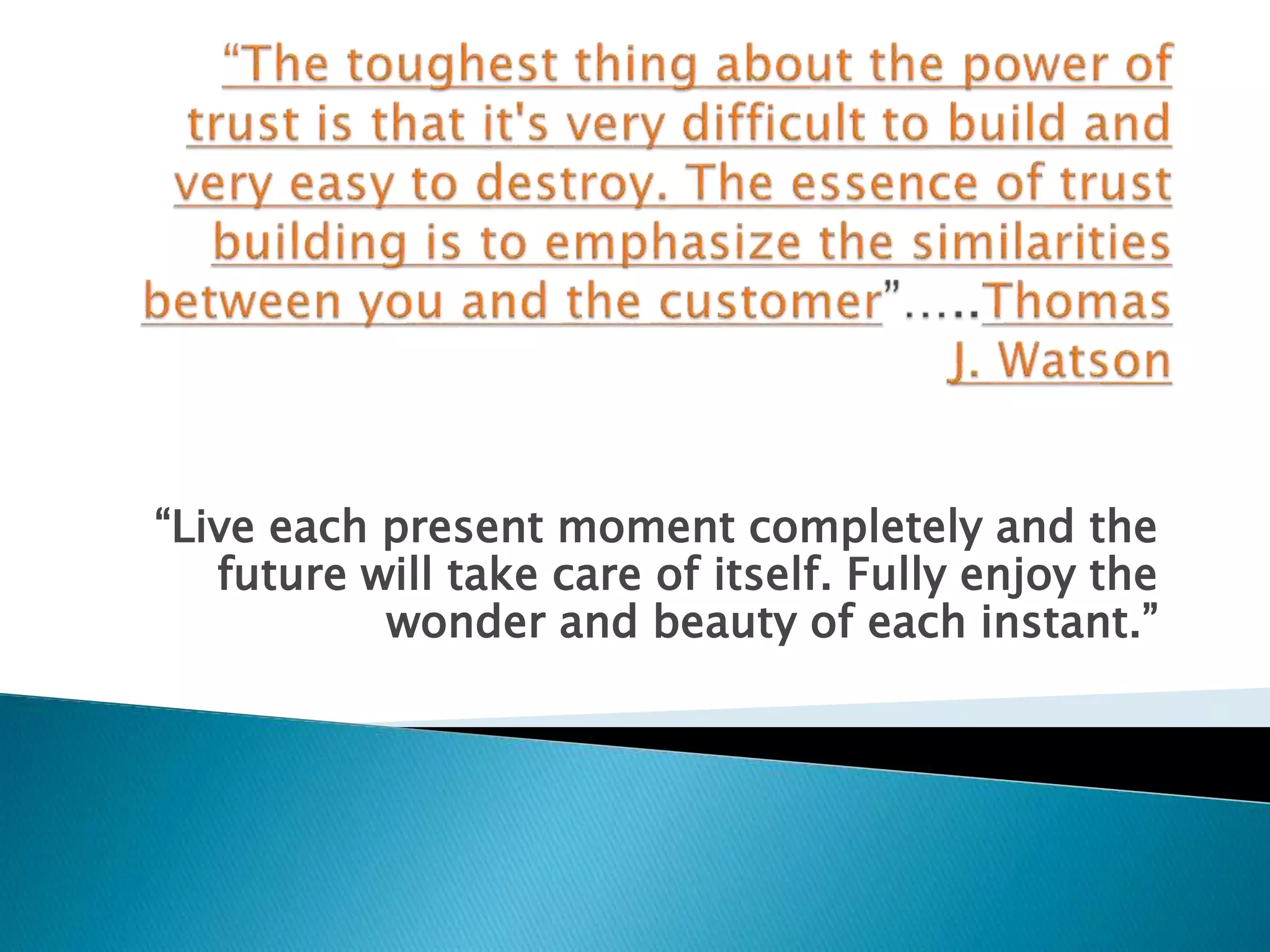 “The toughest thing about the power of trust is that it's very difficult to build and very easy to destroy. The essence of trust building is to emphasize the similarities between you and the customer”…..Thomas J. Watson

“Live each present moment completely and the future will take care of itself. Fully enjoy the wonder and beauty of each instant.”